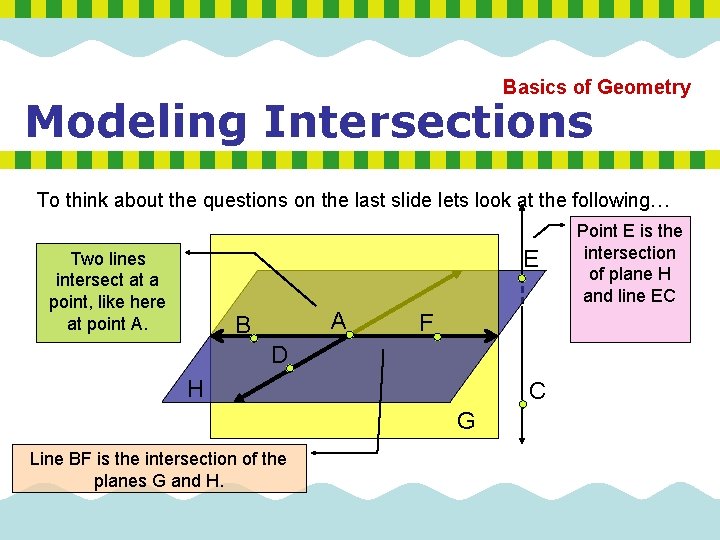 Basics of Geometry

Modeling Intersections

To think about the questions on the last slide lets look at the following…

Two lines intersect at a point, like here at point A.

Point E is the intersection of plane H and line EC

E

B

A

F

D

H

C

G

Line BF is the intersection of the planes G and H.